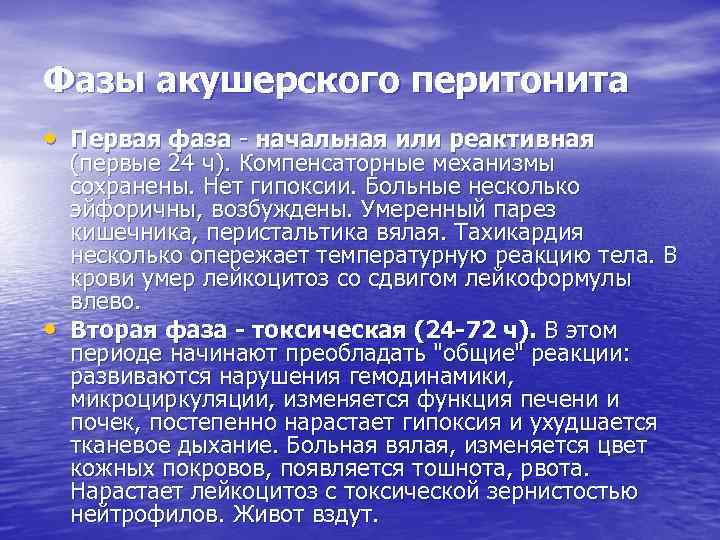 Фазы акушерского перитонита

• Первая фаза - начальная или реактивная (первые 24 ч). Компенсаторные механизмы сохранены. Нет гипоксии. Больные несколько эйфоричны, возбуждены. Умеренный парез кишечника, перистальтика вялая. Тахикардия несколько опережает температурную реакцию тела. В крови умер лейкоцитоз со сдвигом лейкоформулы влево.

• Вторая фаза - токсическая (24-72 ч). В этом периоде начинают преобладать "общие" реакции: развиваются нарушения гемодинамики, микроциркуляции, изменяется функция печени и почек, постепенно нарастает гипоксия и ухудшается тканевое дыхание. Больная вялая, изменяется цвет кожных покровов, появляется тошнота, рвота. Нарастает лейкоцитоз с токсической зернистостью нейтрофилов. Живот вздут.